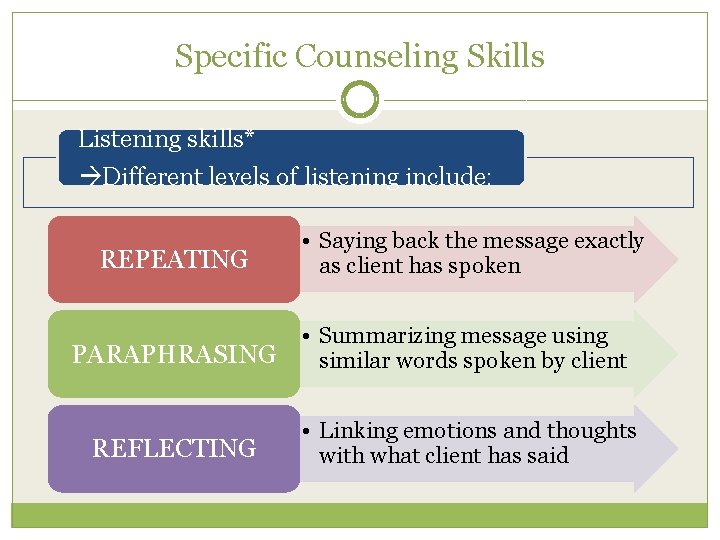 Specific Counseling Skills

Listening skills*
→Different levels of listening include:

REPEATING

• Saying back the message exactly as client has spoken

PARAPHRASING

• Summarizing message using similar words spoken by client

REFLECTING

• Linking emotions and thoughts with what client has said